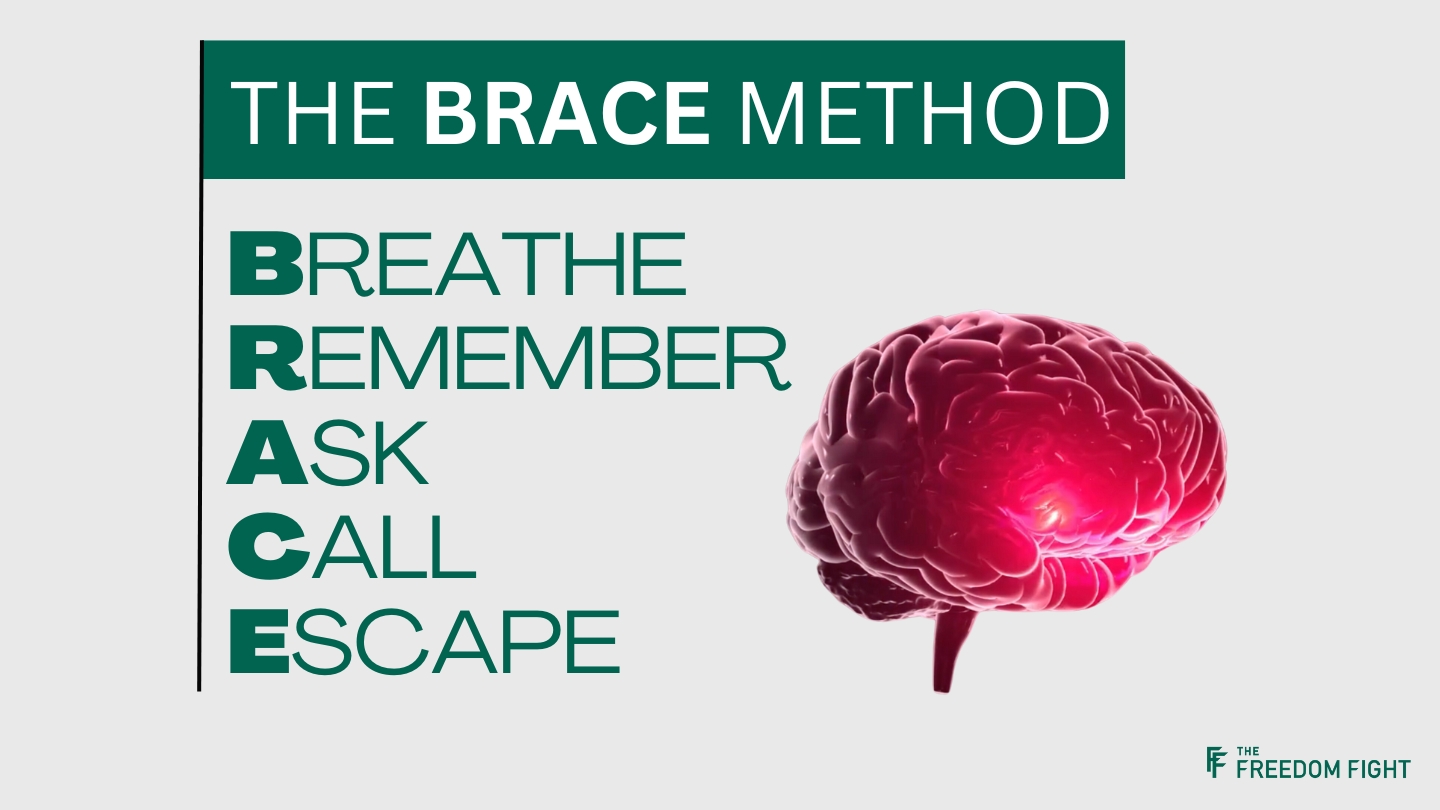 THE BRACE METHOD

BREATHE
REMEMBER
ASK
CALL
ESCAPE

FF THE FREEDOM FIGHT